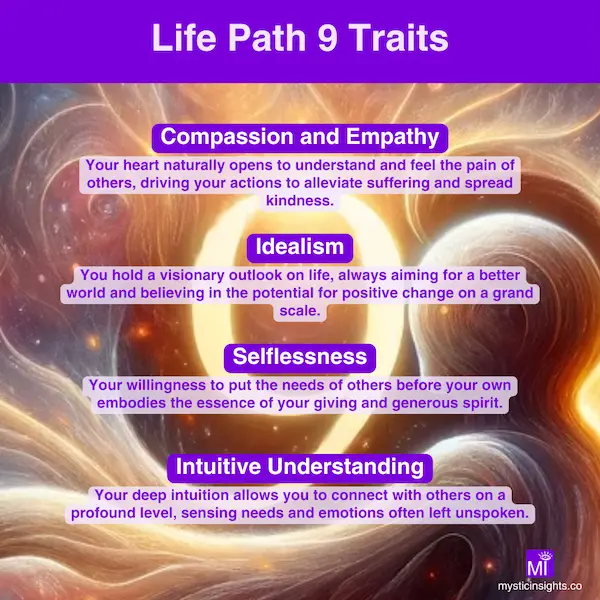 Life Path 9 Traits

Compassion and Empathy

Your heart naturally opens to understand and feel the pain of others, driving your actions to alleviate suffering and spread kindness.

Idealism

You hold a visionary outlook on life, always aiming for a better world and believing in the potential for positive change on a grand scale.

Selflessness

Your willingness to put the needs of others before your own embodies the essence of your giving and generous spirit.

Intuitive Understanding

Your deep intuition allows you to connect with others on a profound level, sensing needs and emotions often left unspoken.

MI
mysticinsights.co